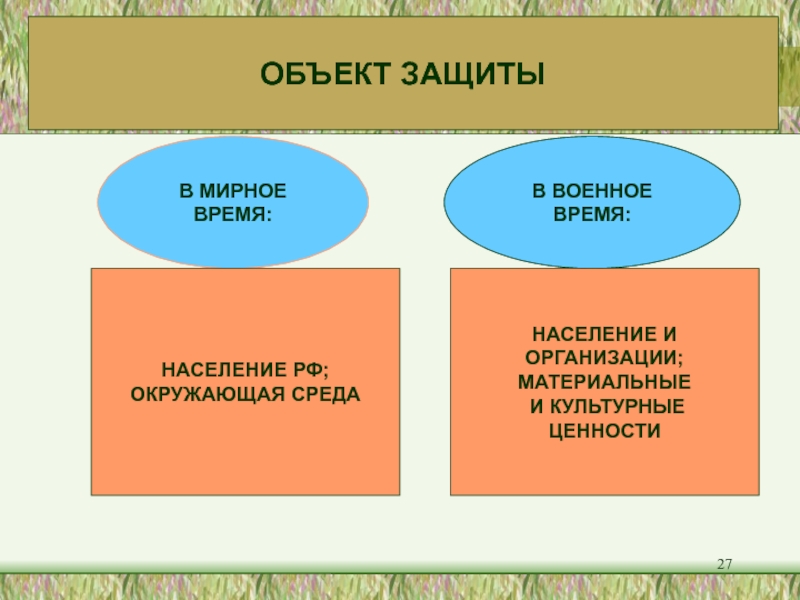 ОБЪЕКТ ЗАЩИТЫ

В МИРНОЕ ВРЕМЯ:

В ВОЕННОЕ ВРЕМЯ:

НАСЕЛЕНИЕ РФ; ОКРУЖАЮЩАЯ СРЕДА

НАСЕЛЕНИЕ И ОРГАНИЗАЦИИ; МАТЕРИАЛЬНЫЕ И КУЛЬТУРНЫЕ ЦЕННОСТИ

27